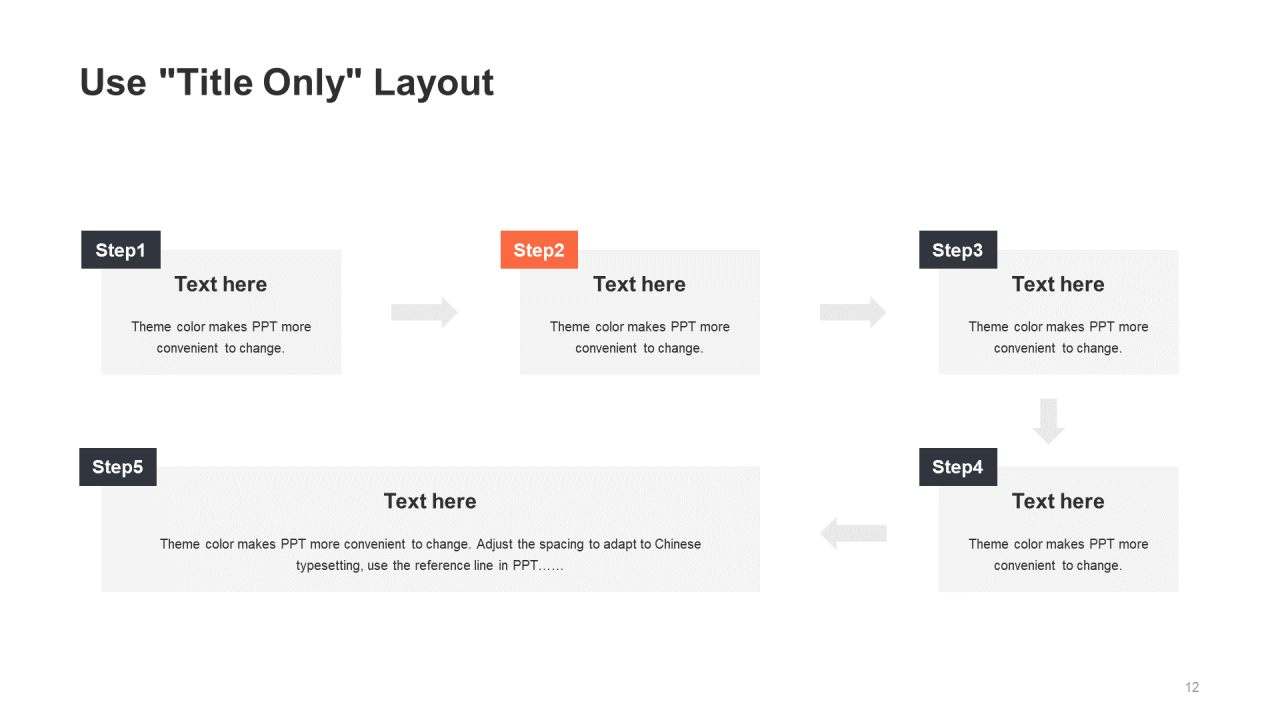 Use "Title Only" Layout

Step1

Text here

Theme color makes PPT more convenient to change.

Step2

Text here

Theme color makes PPT more convenient to change.

Step3

Text here

Theme color makes PPT more convenient to change.

Step4

Text here

Theme color makes PPT more convenient to change.

Step5

Text here

Theme color makes PPT more convenient to change. Adjust the spacing to adapt to Chinese typesetting, use the reference line in PPT……

12